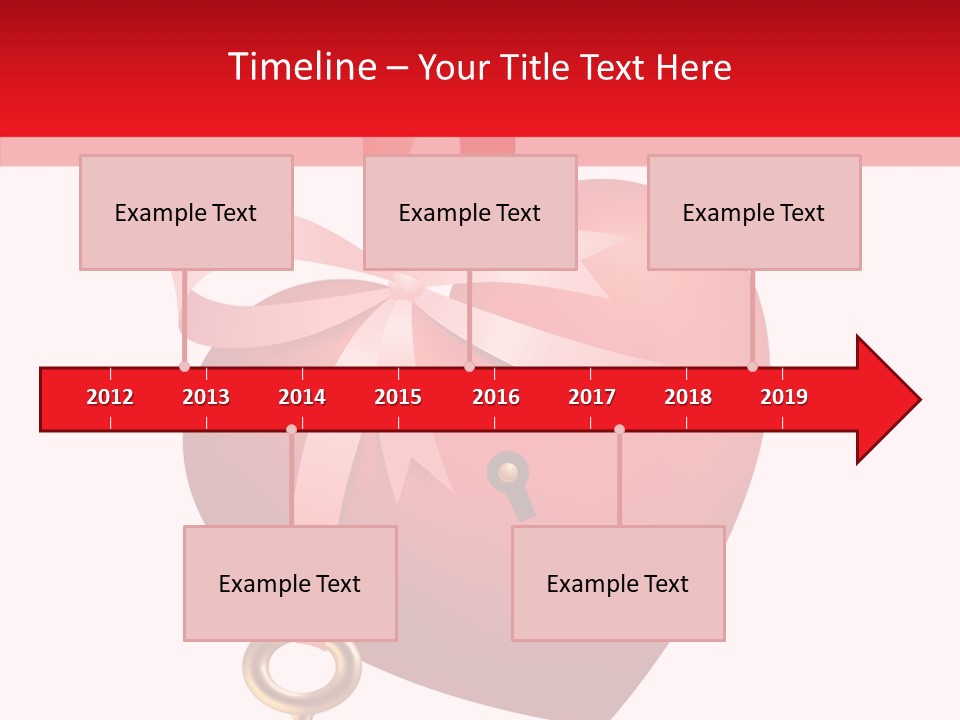 Timeline – Your Title Text Here

Example Text

Example Text

Example Text

2012 2013 2014 2015 2016 2017 2018 2019

Example Text

Example Text